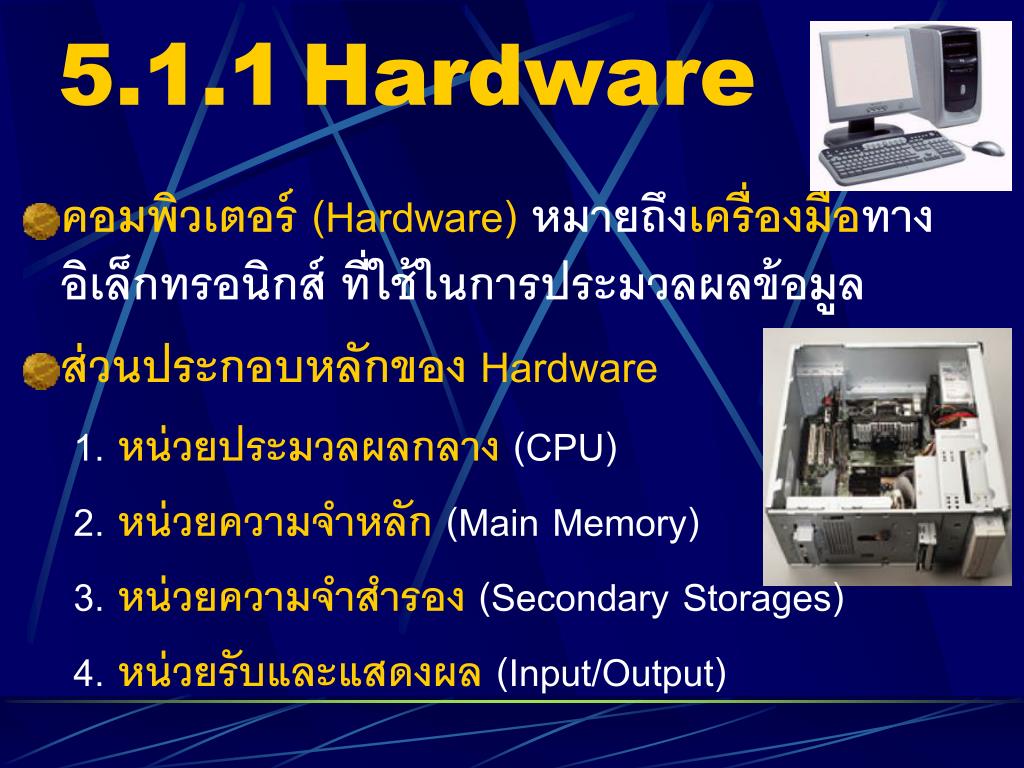 5.1.1 Hardware

คอมพิวเตอร์ (Hardware) หมายถึงเครื่องมือทางอิเล็กทรอนิกส์ ที่ใช้ในการประมวลผลข้อมูล

ส่วนประกอบหลักของ Hardware

1. หน่วยประมวลผลกลาง (CPU)

2. หน่วยความจำหลัก (Main Memory)

3. หน่วยความจำสำรอง (Secondary Storages)

4. หน่วยรับและแสดงผล (Input/Output)